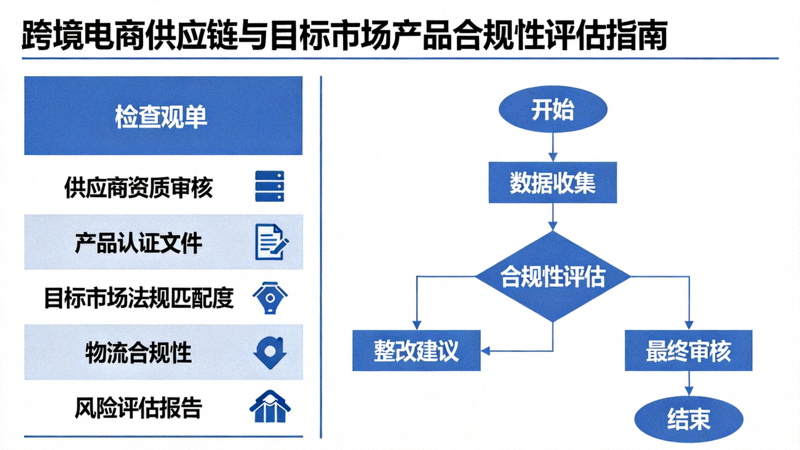 跨境电商供应链与目标市场产品合规性评估指南

检查观单

供应商资质审核

产品认证文件

目标市场法规匹配度

物流合规性

风险评估报告

开始

数据收集

合规性评估

整改建议

最终审核

结束